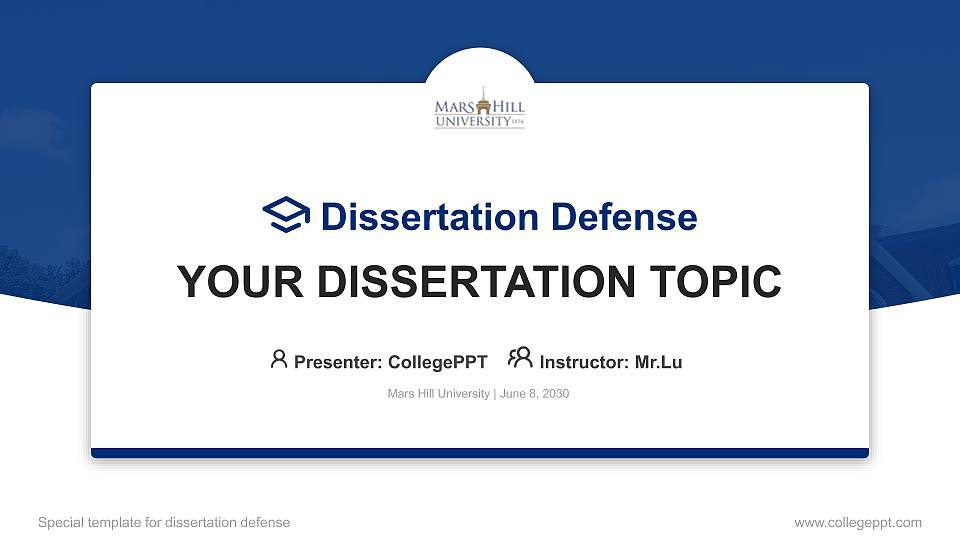 MARS HILL UNIVERSITY 1856

Dissertation Defense

YOUR DISSERTATION TOPIC

Presenter: CollegePPT Instructor: Mr.Lu

Mars Hill University | June 8, 2030

Special template for dissertation defense

www.collegeppt.com